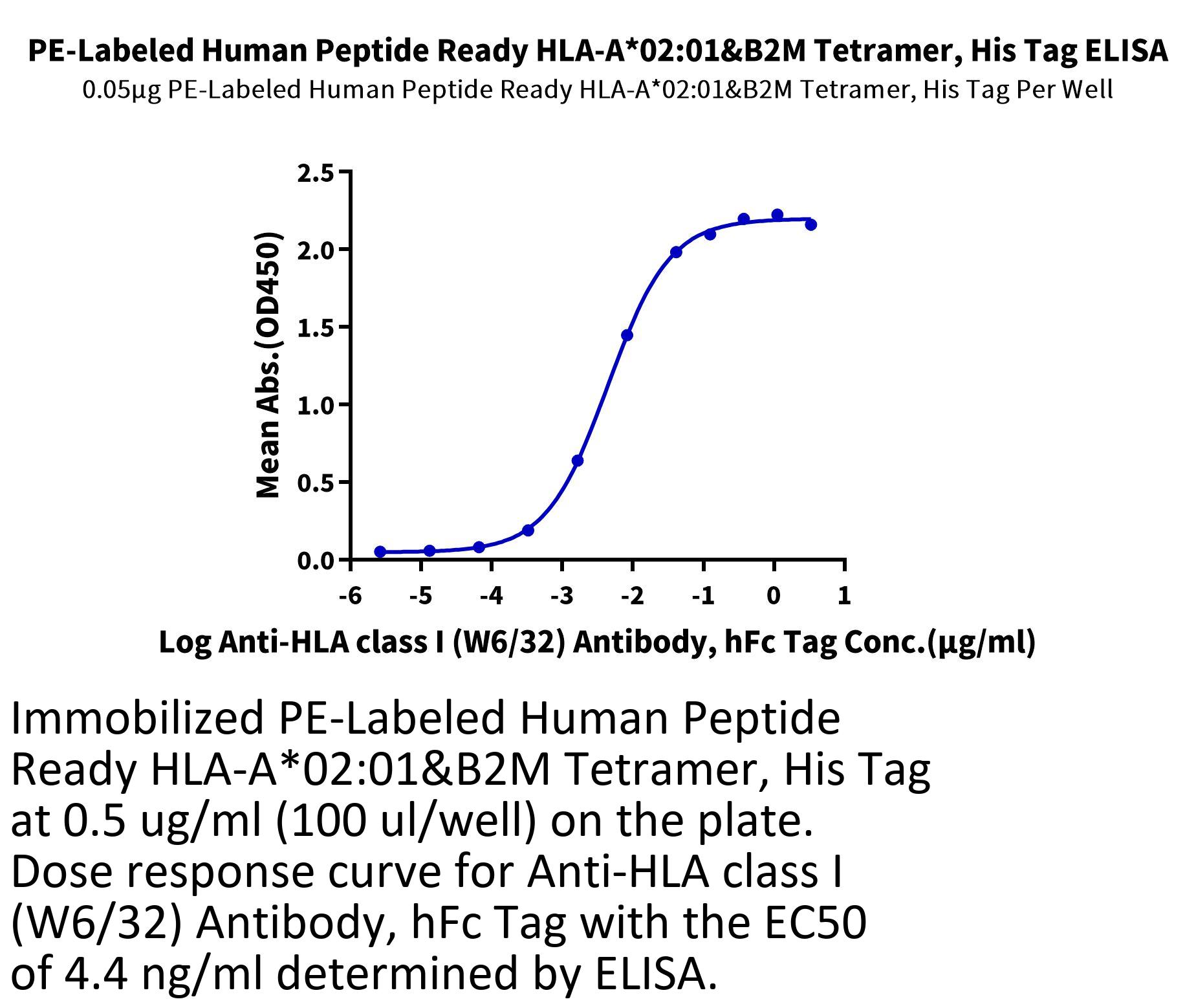 PE-Labeled Human Peptide Ready HLA-A*02:01&B2M Tetramer, His Tag ELISA
0.05μg PE-Labeled Human Peptide Ready HLA-A*02:01&B2M Tetramer, His Tag Per Well

Mean Abs.(OD450)

2.5
2.0
1.5
1.0
0.5
0.0

-6 -5 -4 -3 -2 -1 0 1

Log Anti-HLA class I (W6/32) Antibody, hFc Tag Conc.(μg/ml)

Immobilized PE-Labeled Human Peptide Ready HLA-A*02:01&B2M Tetramer, His Tag at 0.5 ug/ml (100 ul/well) on the plate. Dose response curve for Anti-HLA class I (W6/32) Antibody, hFc Tag with the EC50 of 4.4 ng/ml determined by ELISA.